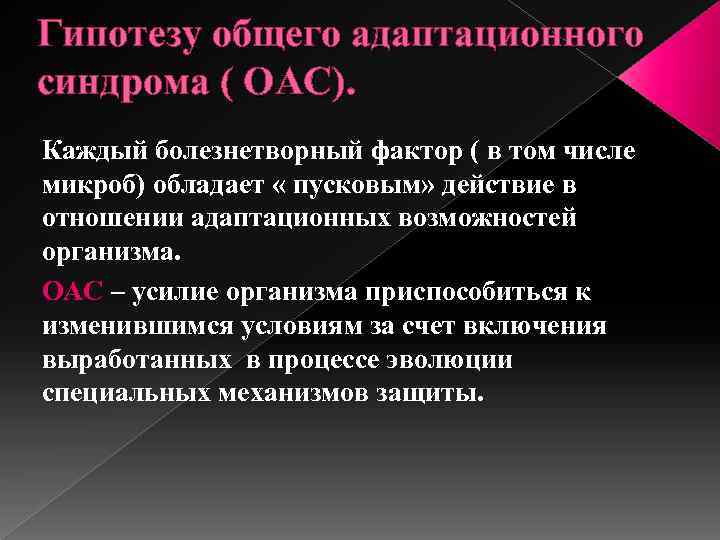 Гипотезу общего адаптационного синдрома ( ОАС).

Каждый болезнетворный фактор ( в том числе микроб) обладает « пусковым» действие в отношении адаптационных возможностей организма.

ОАС – усилие организма приспособиться к изменившимся условиям за счет включения выработанных в процессе эволюции специальных механизмов защиты.